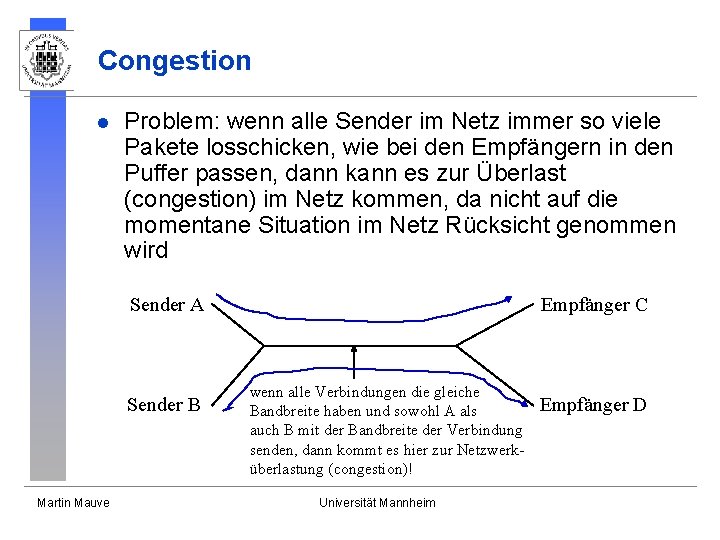 Congestion

Problem: wenn alle Sender im Netz immer so viele Pakete losschicken, wie bei den Empfängern in den Puffer passen, dann kann es zur Überlast (congestion) im Netz kommen, da nicht auf die momentane Situation im Netz Rücksicht genommen wird

Sender A

Empfänger C

Sender B

Empfänger D

wenn alle Verbindungen die gleiche Bandbreite haben und sowohl A als auch B mit der Bandbreite der Verbindung senden, dann kommt es hier zur Netzwerküberlastung (congestion)!

Martin Mauve

Universität Mannheim